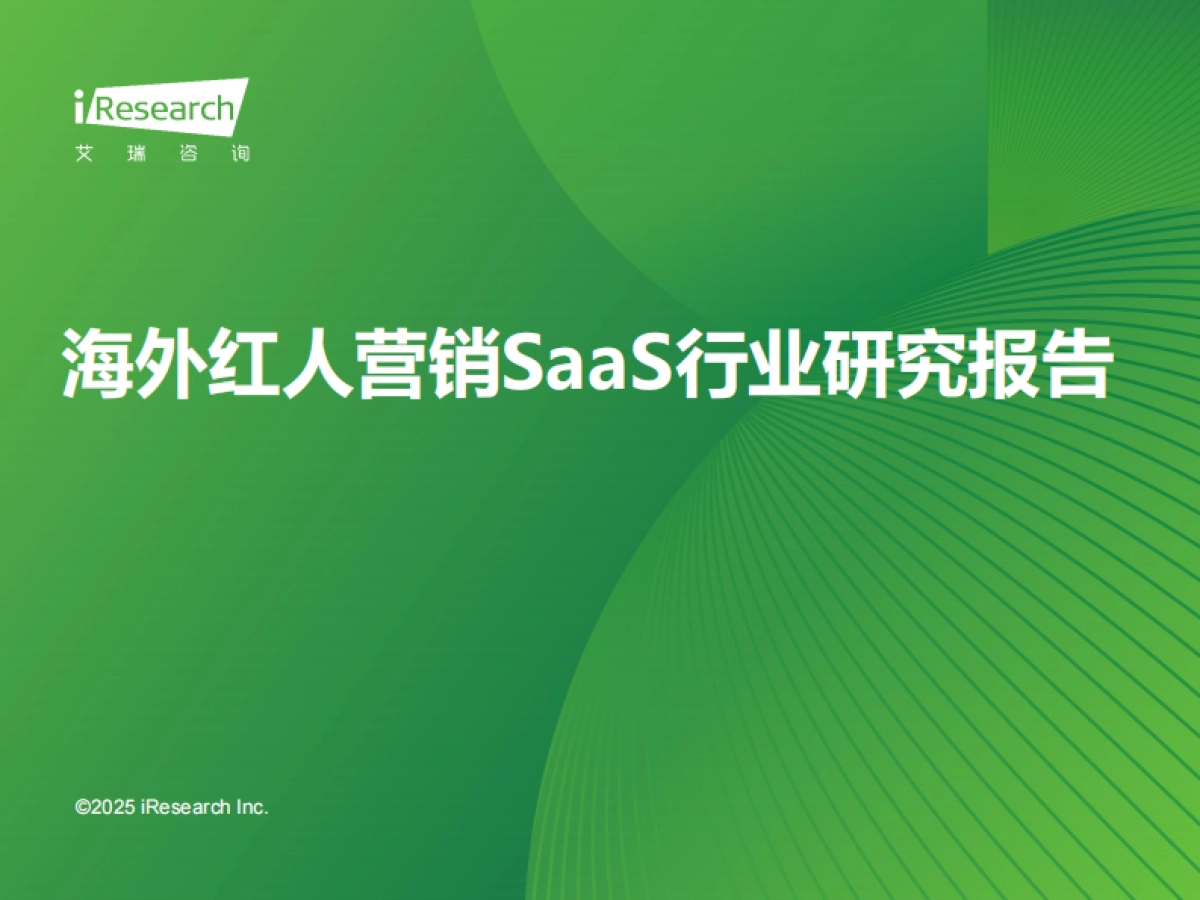 iResearch
艾 瑞 咨 询

海外红人营销SaaS行业研究报告

©2025 iResearch Inc.